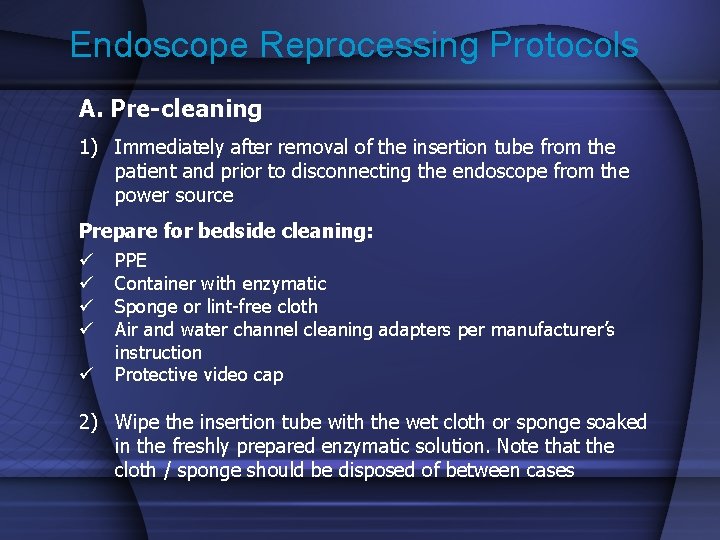 Endoscope Reprocessing Protocols

A. Pre-cleaning

1) Immediately after removal of the insertion tube from the patient and prior to disconnecting the endoscope from the power source

Prepare for bedside cleaning:

✓ PPE
✓ Container with enzymatic
✓ Sponge or lint-free cloth
✓ Air and water channel cleaning adapters per manufacturer's instruction
✓ Protective video cap

2) Wipe the insertion tube with the wet cloth or sponge soaked in the freshly prepared enzymatic solution. Note that the cloth / sponge should be disposed of between cases